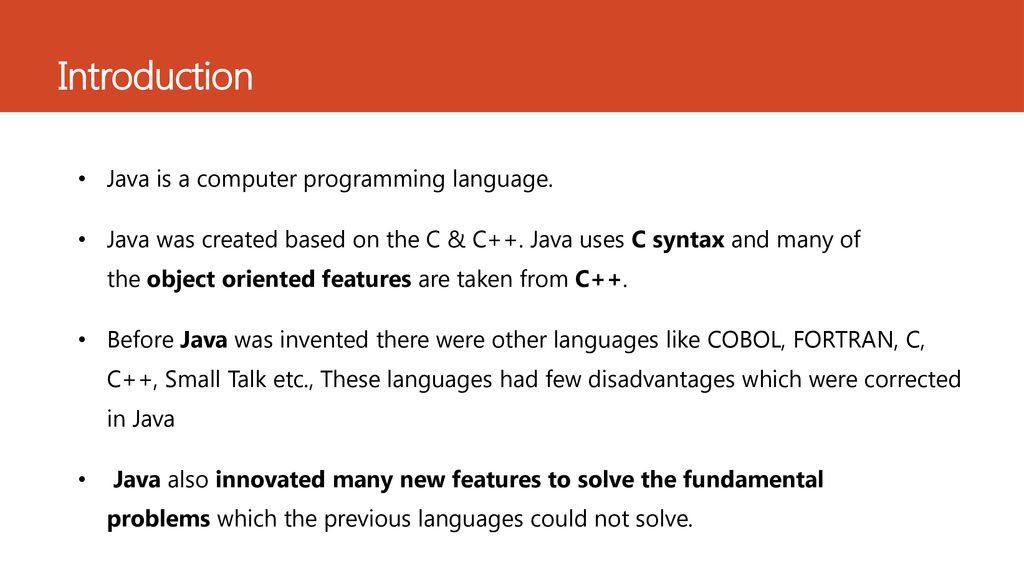 Introduction

• Java is a computer programming language.

• Java was created based on the C & C++. Java uses C syntax and many of the object oriented features are taken from C++.

• Before Java was invented there were other languages like COBOL, FORTRAN, C, C++, Small Talk etc., These languages had few disadvantages which were corrected in Java

• Java also innovated many new features to solve the fundamental problems which the previous languages could not solve.